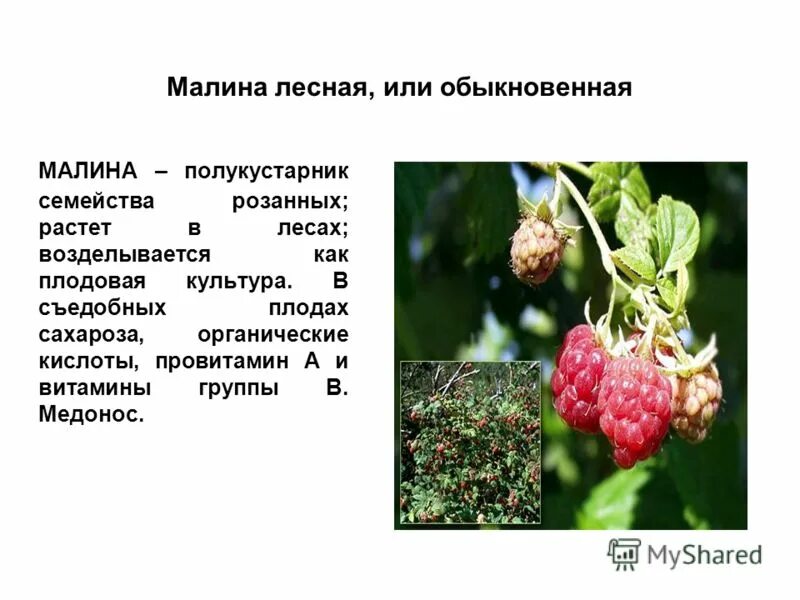 Малина лесная, или обыкновенная

МАЛИНА – полукустарник семейства розанных; растет в лесах; возделывается как плодовая культура. В съедобных плодах сахароза, органические кислоты, провитамин А и витамины группы В. Медонос.

MyShared